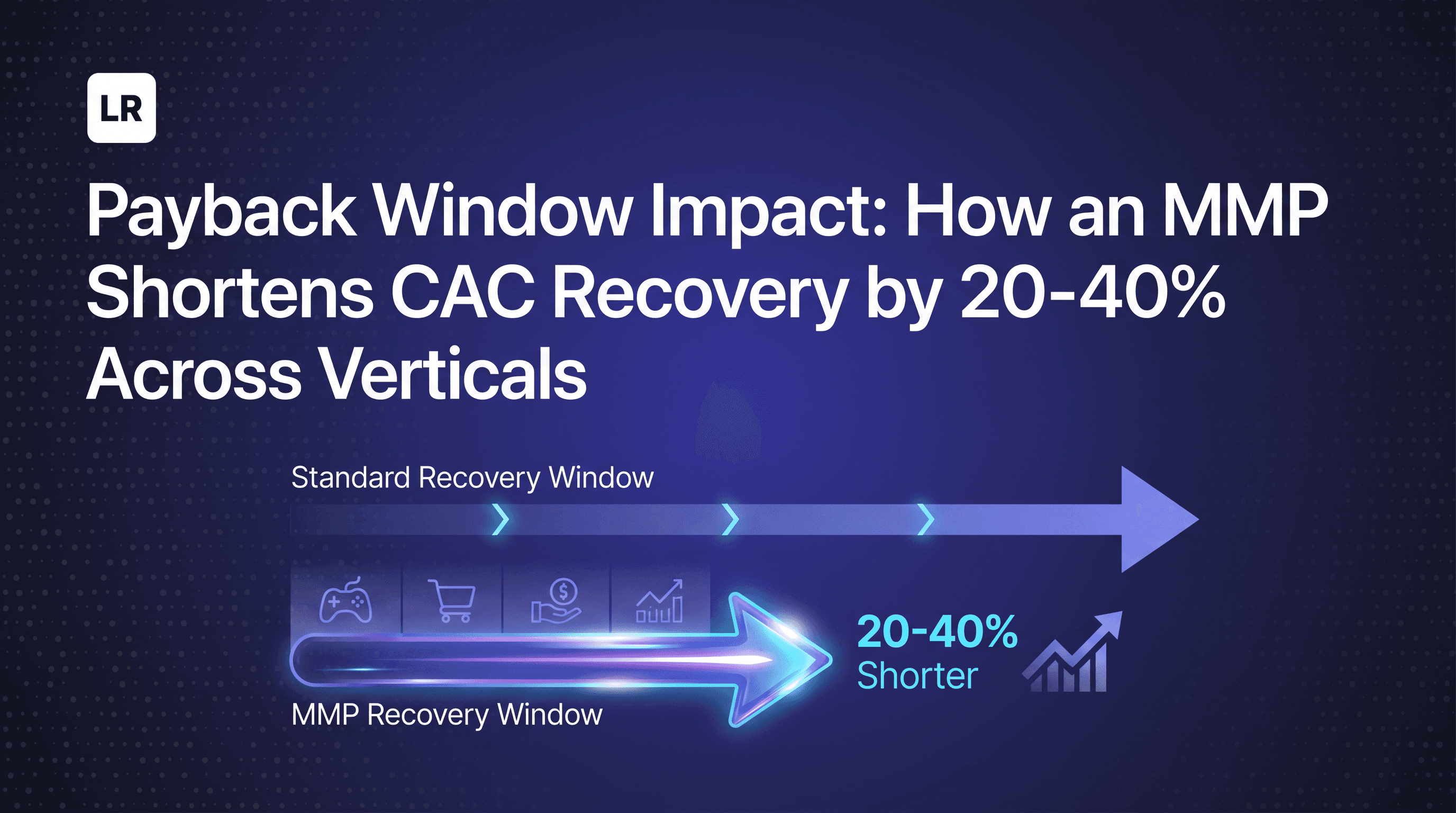 LR

Payback Window Impact: How an MMP Shortens CAC Recovery by 20-40% Across Verticals

Standard Recovery Window

20-40%
Shorter

MMP Recovery Window